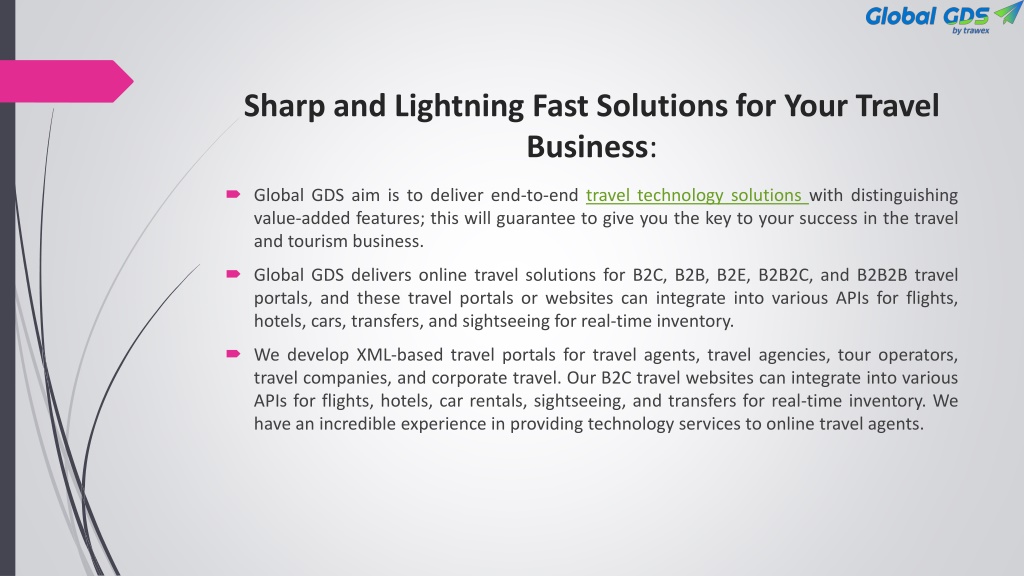 Global GDS
by trawex

Sharp and Lightning Fast Solutions for Your Travel Business:

Global GDS aim is to deliver end-to-end travel technology solutions with distinguishing value-added features; this will guarantee to give you the key to your success in the travel and tourism business.

Global GDS delivers online travel solutions for B2C, B2B, B2E, B2B2C, and B2B2B travel portals, and these travel portals or websites can integrate into various APIs for flights, hotels, cars, transfers, and sightseeing for real-time inventory.

We develop XML-based travel portals for travel agents, travel agencies, tour operators, travel companies, and corporate travel. Our B2C travel websites can integrate into various APIs for flights, hotels, car rentals, sightseeing, and transfers for real-time inventory. We have an incredible experience in providing technology services to online travel agents.